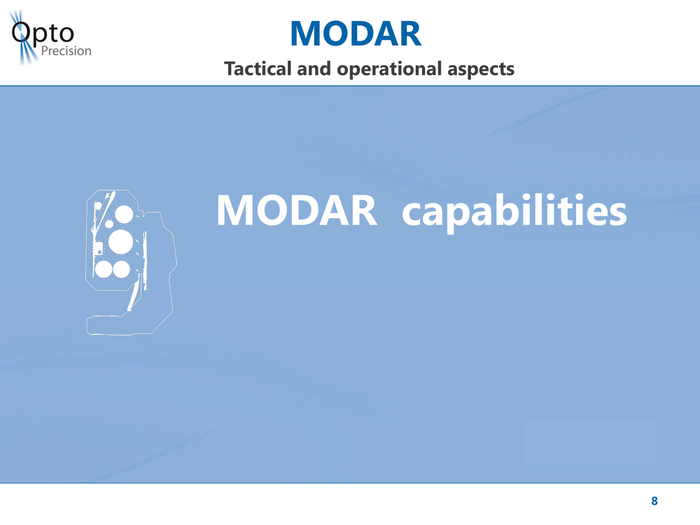 Opto Precision

MODAR

Tactical and operational aspects

MODAR capabilities

8